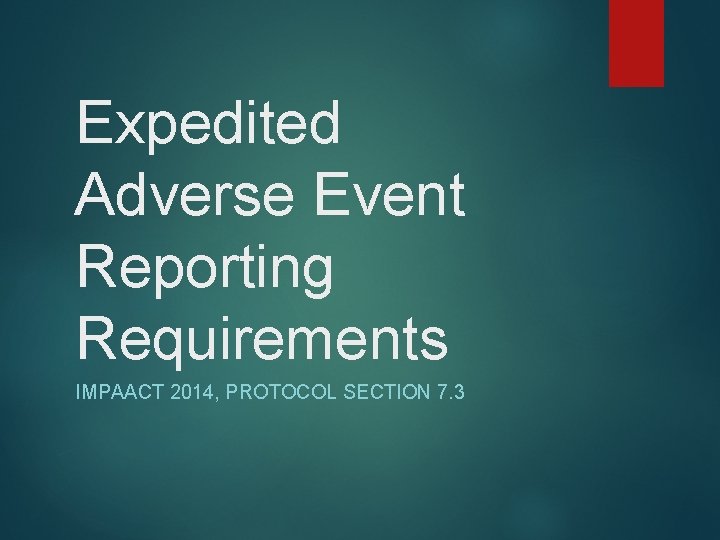 Expedited Adverse Event Reporting Requirements

IMPAACT 2014, PROTOCOL SECTION 7.3